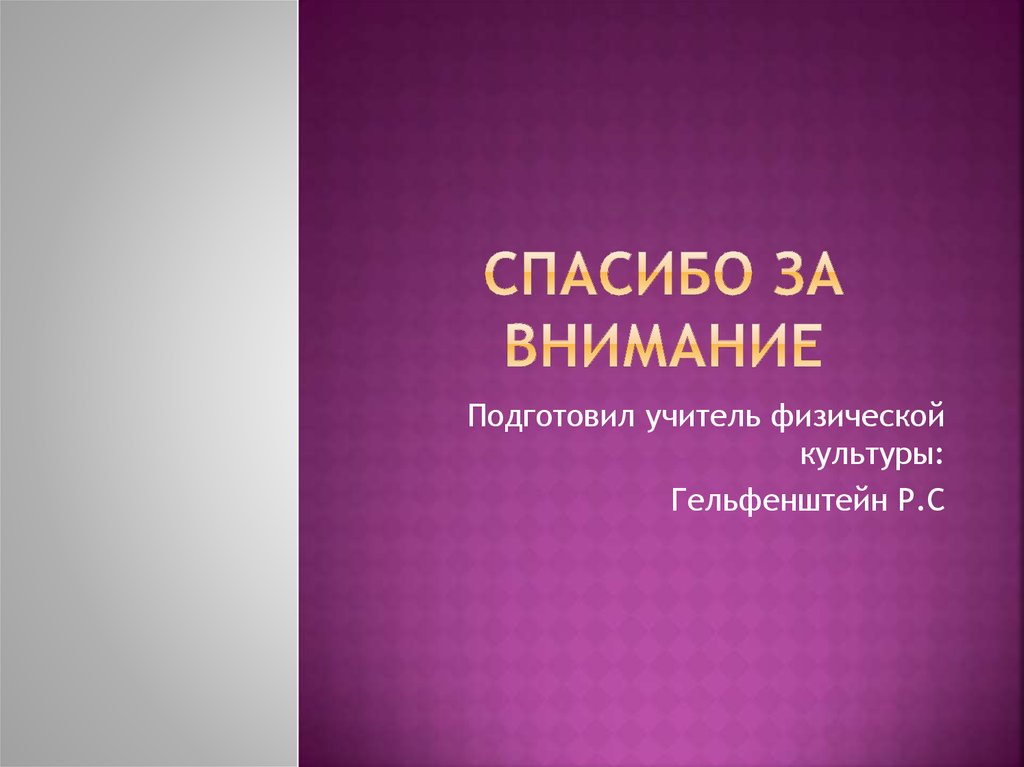 СПАСИБО ЗА ВНИМАНИЕ

Подготовил учитель физической культуры:

Гельфенштейн Р.С